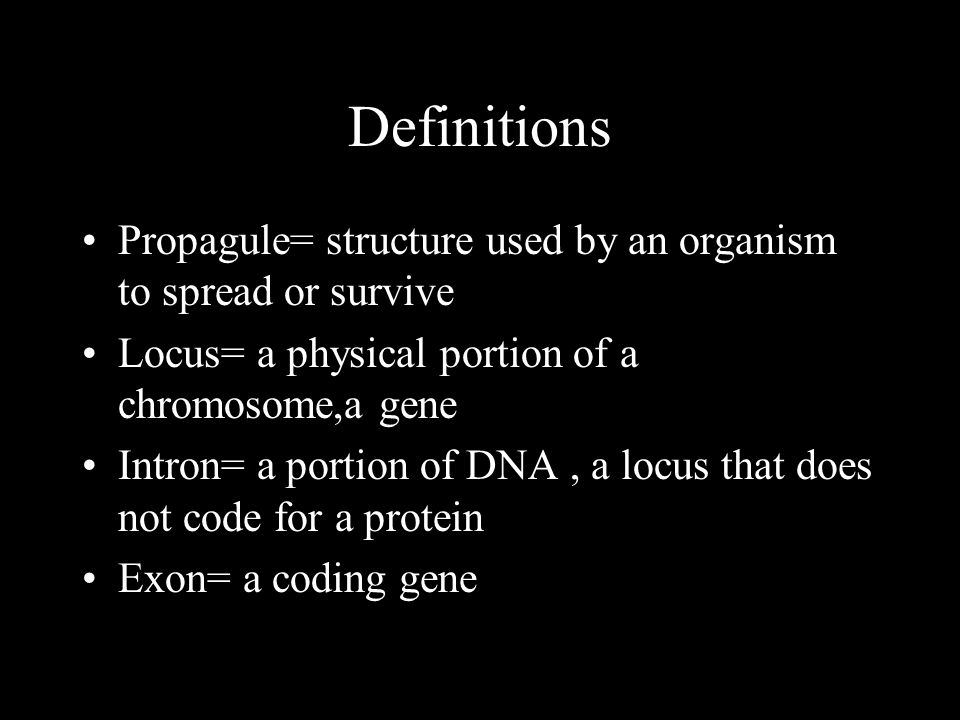 Definitions

• Propagule= structure used by an organism to spread or survive
• Locus= a physical portion of a chromosome,a gene
• Intron= a portion of DNA , a locus that does not code for a protein
• Exon= a coding gene